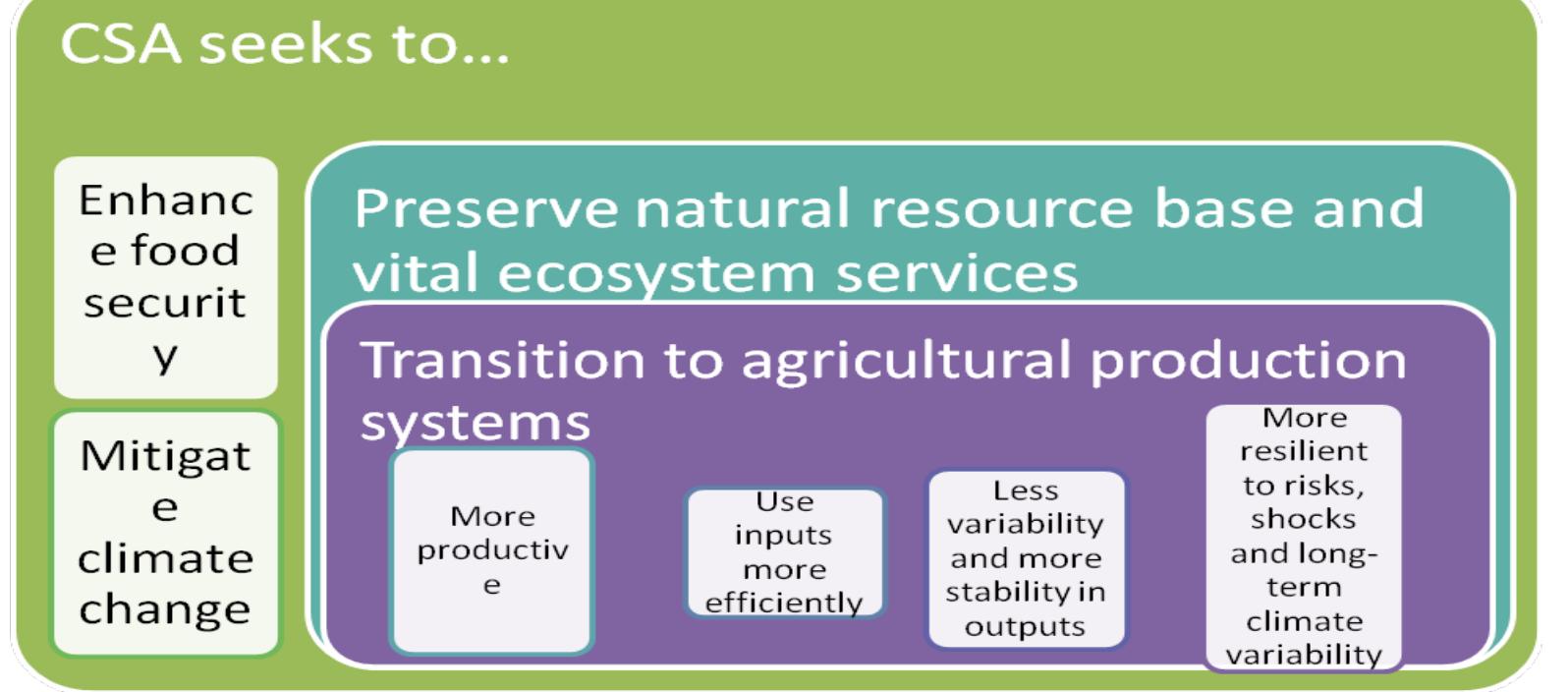 CSA seeks to...

Enhance food security

Mitigate climate change

Preserve natural resource base and vital ecosystem services

Transition to agricultural production systems

More productive

Use inputs more efficiently

Less variability and more stability in outputs

More resilient to risks, shocks and long-term climate variability